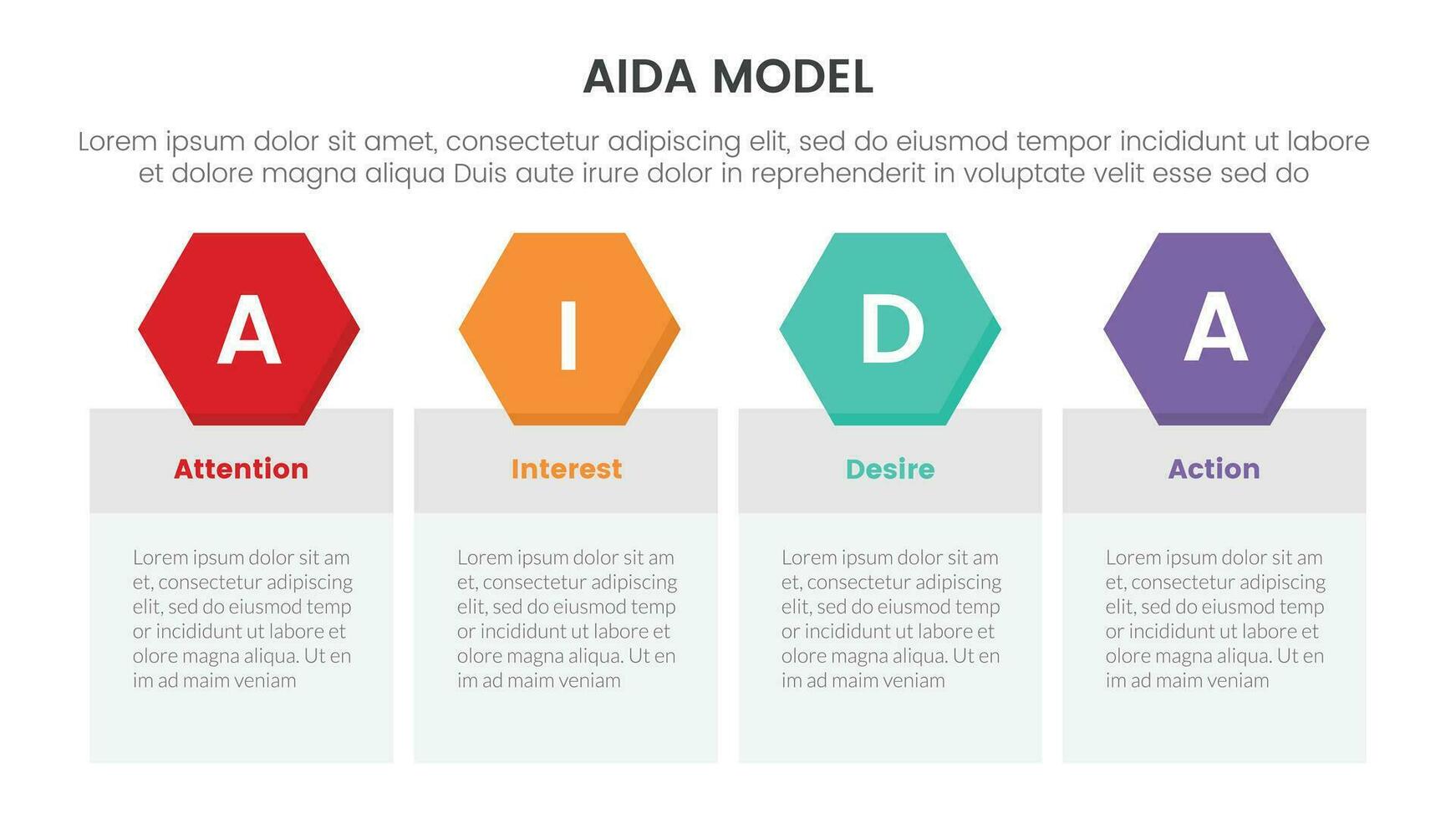 AIDA MODEL

Lorem ipsum dolor sit amet, consectetur adipiscing elit, sed do eiusmod tempor incididunt ut labore et dolore magna aliqua Duis aute irure dolor in reprehenderit in voluptate velit esse sed do

A

Attention

Lorem ipsum dolor sit am et, consectetur adipiscing elit, sed do eiusmod temp or incididunt ut labore et olore magna aliqua. Ut en im ad maim veniam

I

Interest

Lorem ipsum dolor sit am et, consectetur adipiscing elit, sed do eiusmod temp or incididunt ut labore et olore magna aliqua. Ut en im ad maim veniam

D

Desire

Lorem ipsum dolor sit am et, consectetur adipiscing elit, sed do eiusmod temp or incididunt ut labore et olore magna aliqua. Ut en im ad maim veniam

A

Action

Lorem ipsum dolor sit am et, consectetur adipiscing elit, sed do eiusmod temp or incididunt ut labore et olore magna aliqua. Ut en im ad maim veniam